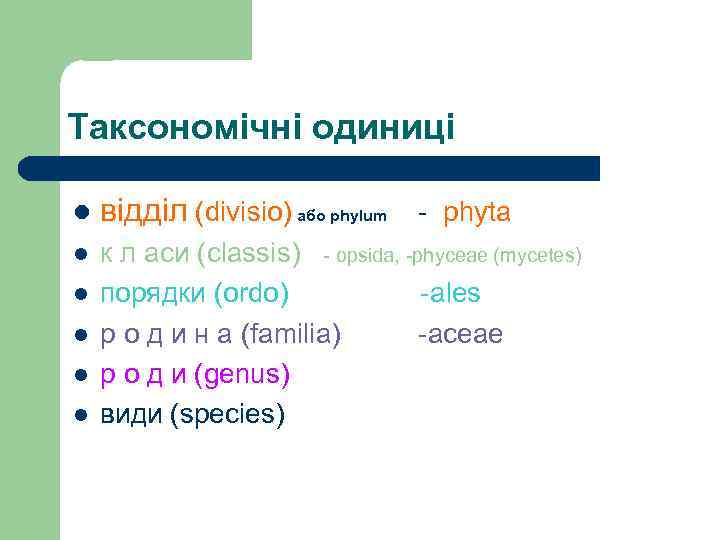 Таксономічні одиниці

- відділ (divisio) або phylum - phyta
- к л аси (classis) - opsida, -phyceae (mycetes)
- порядки (ordo) -ales
- р о д и н а (familia) -aceae
- р о д и (genus)
- види (species)